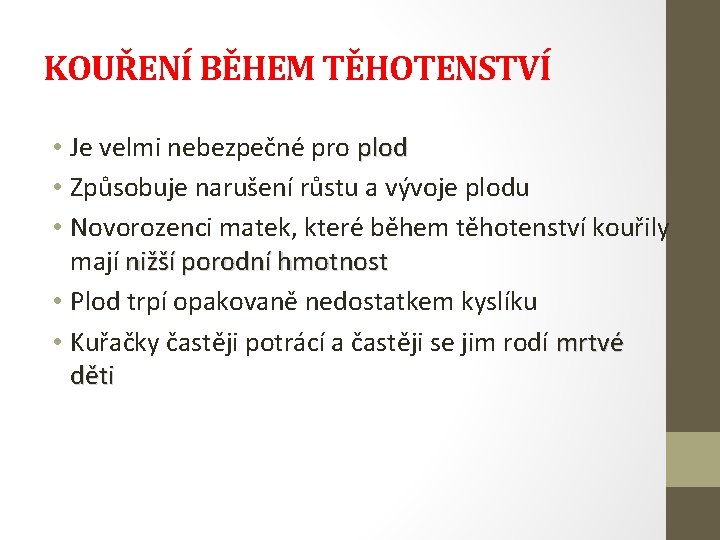 KOUŘENÍ BĚHEM TĚHOTENSTVÍ

• Je velmi nebezpečné pro plod
• Způsobuje narušení růstu a vývoje plodu
• Novorozenci matek, které během těhotenství kouřily mají nižší porodní hmotnost
• Plod trpí opakovaně nedostatkem kyslíku
• Kuřačky častěji potrácí a častěji se jim rodí mrtvé děti